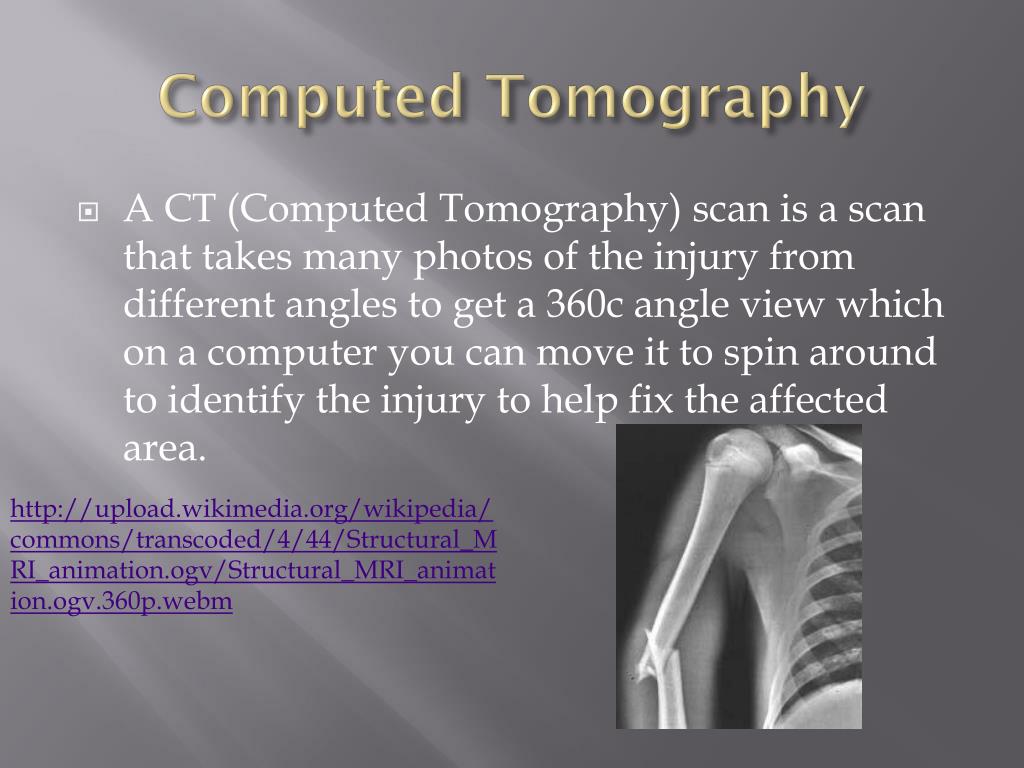 Computed Tomography

A CT (Computed Tomography) scan is a scan that takes many photos of the injury from different angles to get a 360c angle view which on a computer you can move it to spin around to identify the injury to help fix the affected area.

http://upload.wikimedia.org/wikipedia/commons/transcoded/4/44/Structural_MRI_animation.ogv/Structural_MRI_animation.ogv.360p.webm